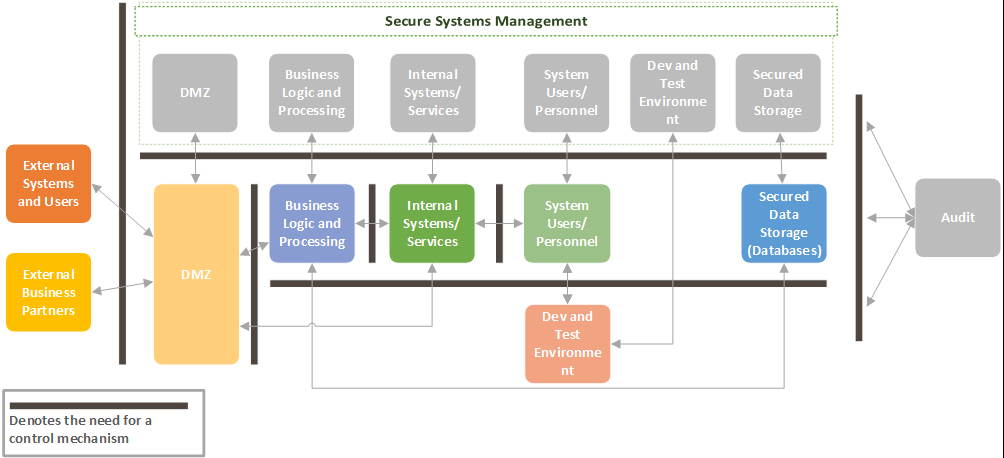 Secure Systems Management

DMZ

Business Logic and Processing

Internal Systems/ Services

System Users/ Personnel

Dev and Test Environment

Secured Data Storage

External Systems and Users

External Business Partners

DMZ

Business Logic and Processing

Internal Systems/ Services

System Users/ Personnel

Secured Data Storage (Databases)

Audit

Dev and Test Environment

Denotes the need for a control mechanism